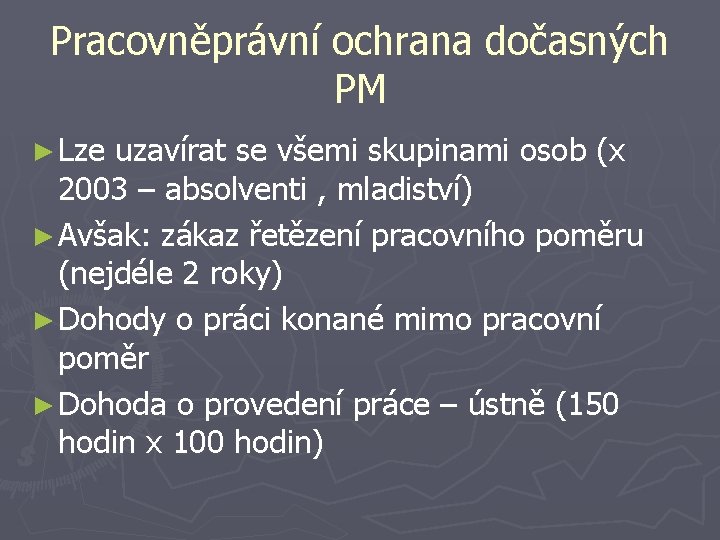 Pracovněprávní ochrana dočasných PM

► Lze uzavírat se všemi skupinami osob (x 2003 – absolventi , mladiství)

► Avšak: zákaz řetězení pracovního poměru (nejdéle 2 roky)

► Dohody o práci konané mimo pracovní poměr

► Dohoda o provedení práce – ústně (150 hodin x 100 hodin)